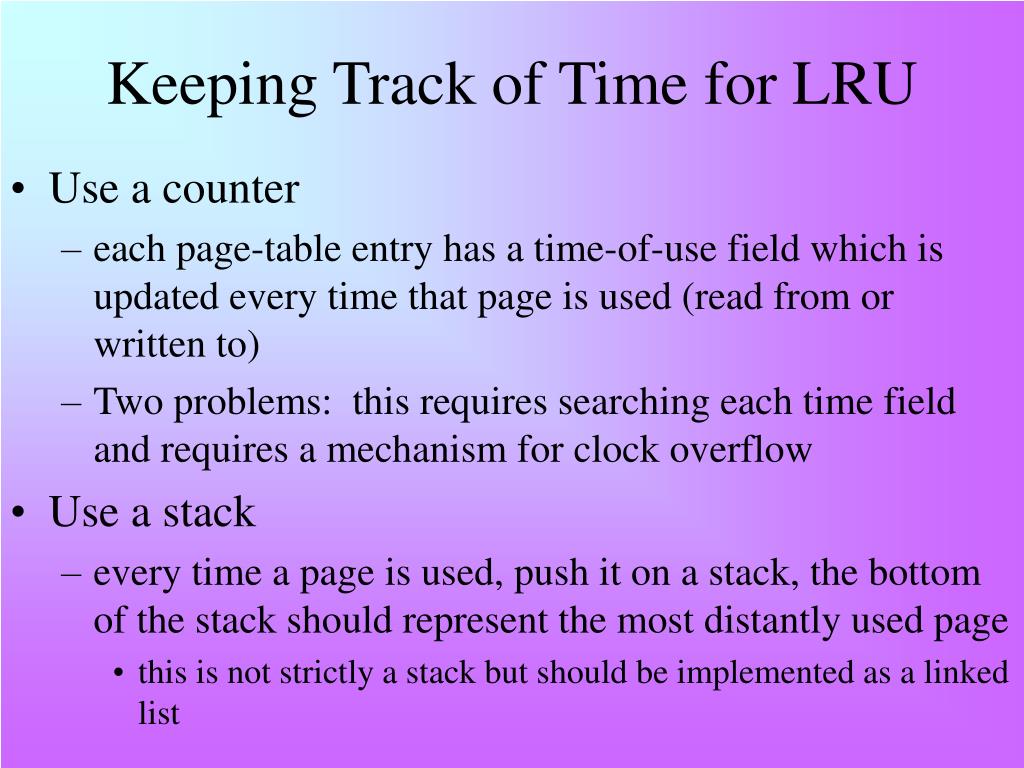 Keeping Track of Time for LRU

• Use a counter
– each page-table entry has a time-of-use field which is updated every time that page is used (read from or written to)
– Two problems: this requires searching each time field and requires a mechanism for clock overflow

• Use a stack
– every time a page is used, push it on a stack, the bottom of the stack should represent the most distantly used page
• this is not strictly a stack but should be implemented as a linked list